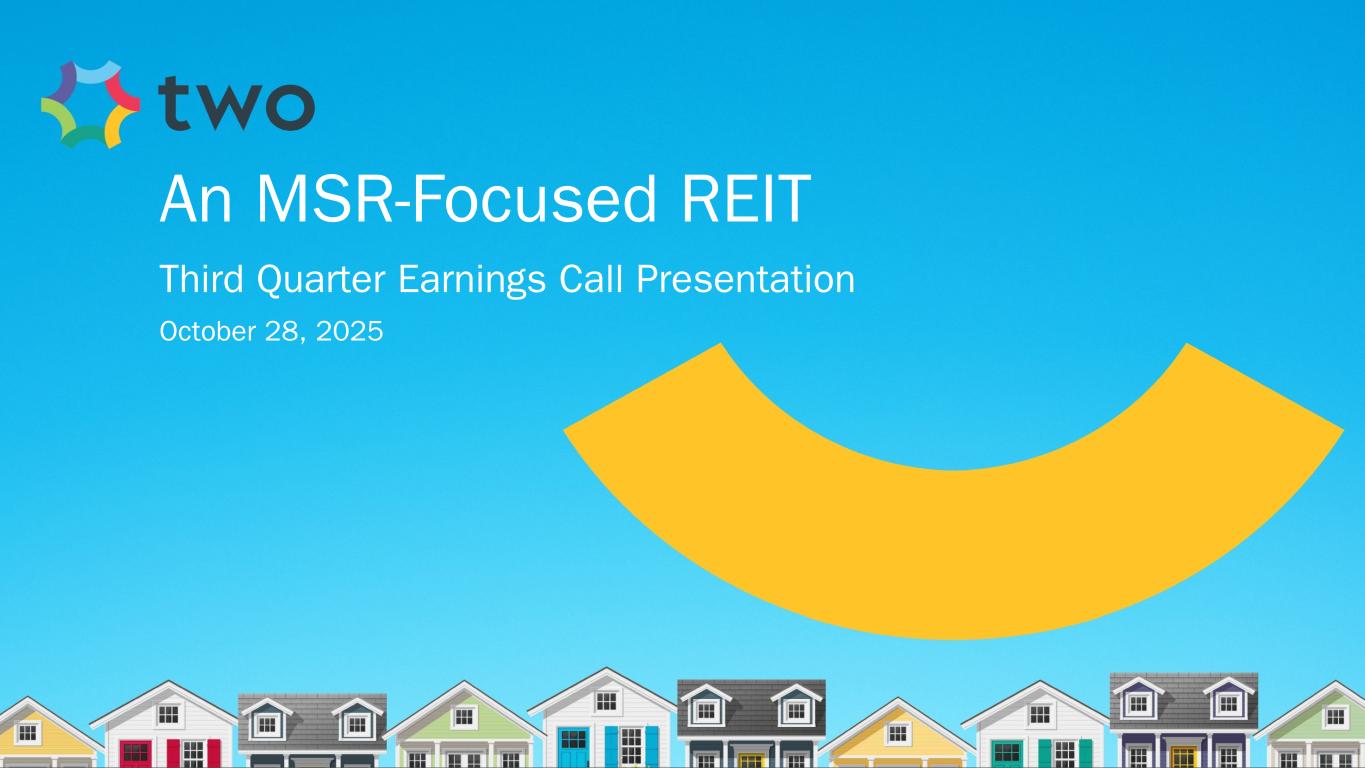 two

An MSR-Focused REIT

Third Quarter Earnings Call Presentation

October 28, 2025